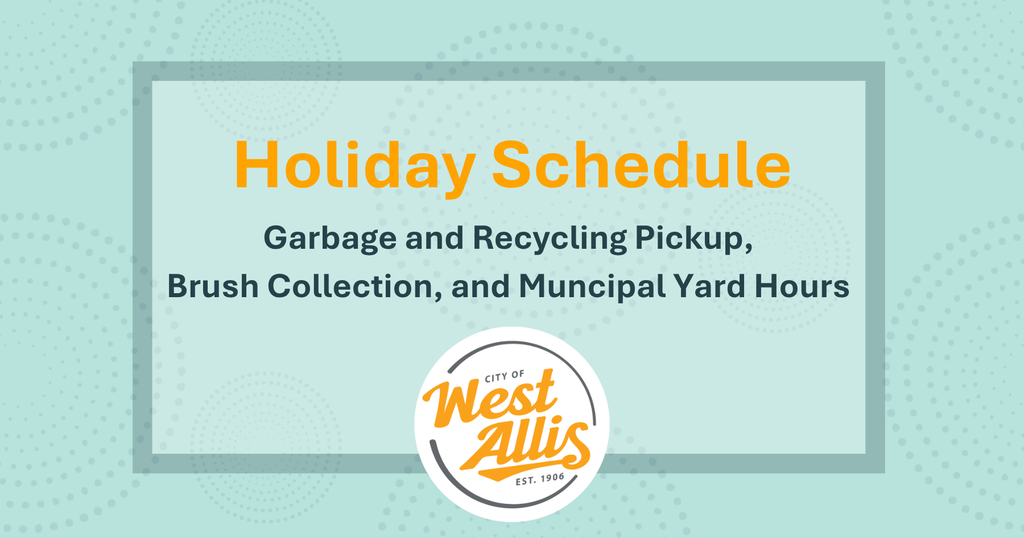 Holiday Schedule

Garbage and Recycling Pickup, Brush Collection, and Muncipal Yard Hours

CITY OF
West Allis
EST. 1906